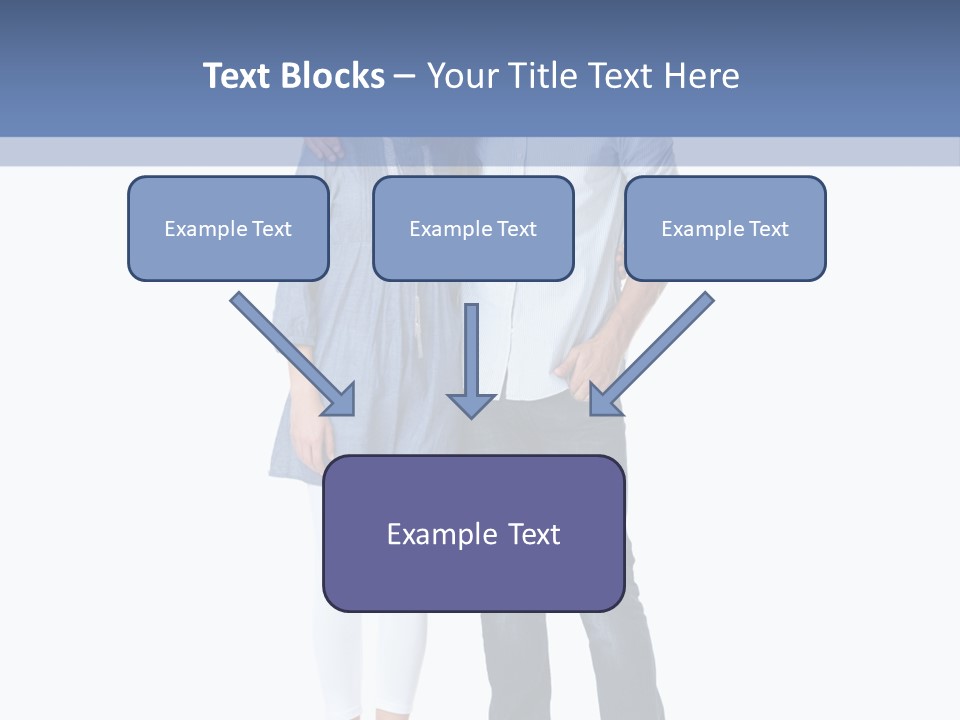 Text Blocks – Your Title Text Here

Example Text

Example Text

Example Text

Example Text